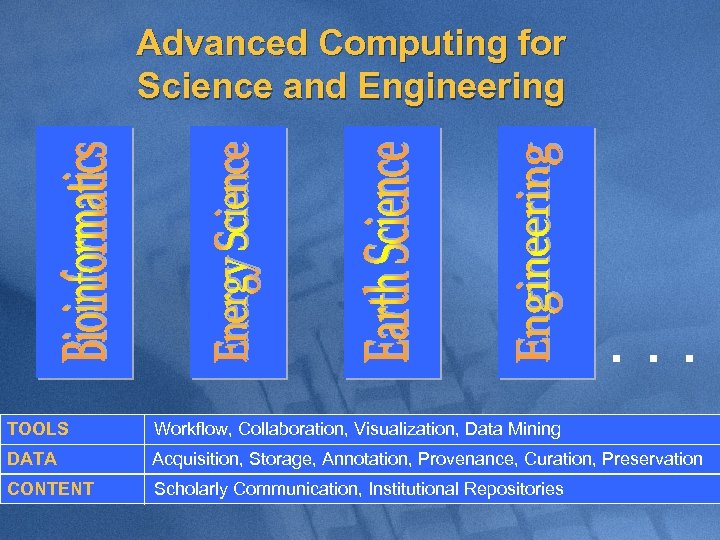 Advanced Computing for Science and Engineering

Bioinformatics

Energy Science

Earth Science

Engineering

. . .

| TOOLS | Workflow, Collaboration, Visualization, Data Mining |
|---|---|
| DATA | Acquisition, Storage, Annotation, Provenance, Curation, Preservation |
| CONTENT | Scholarly Communication, Institutional Repositories |